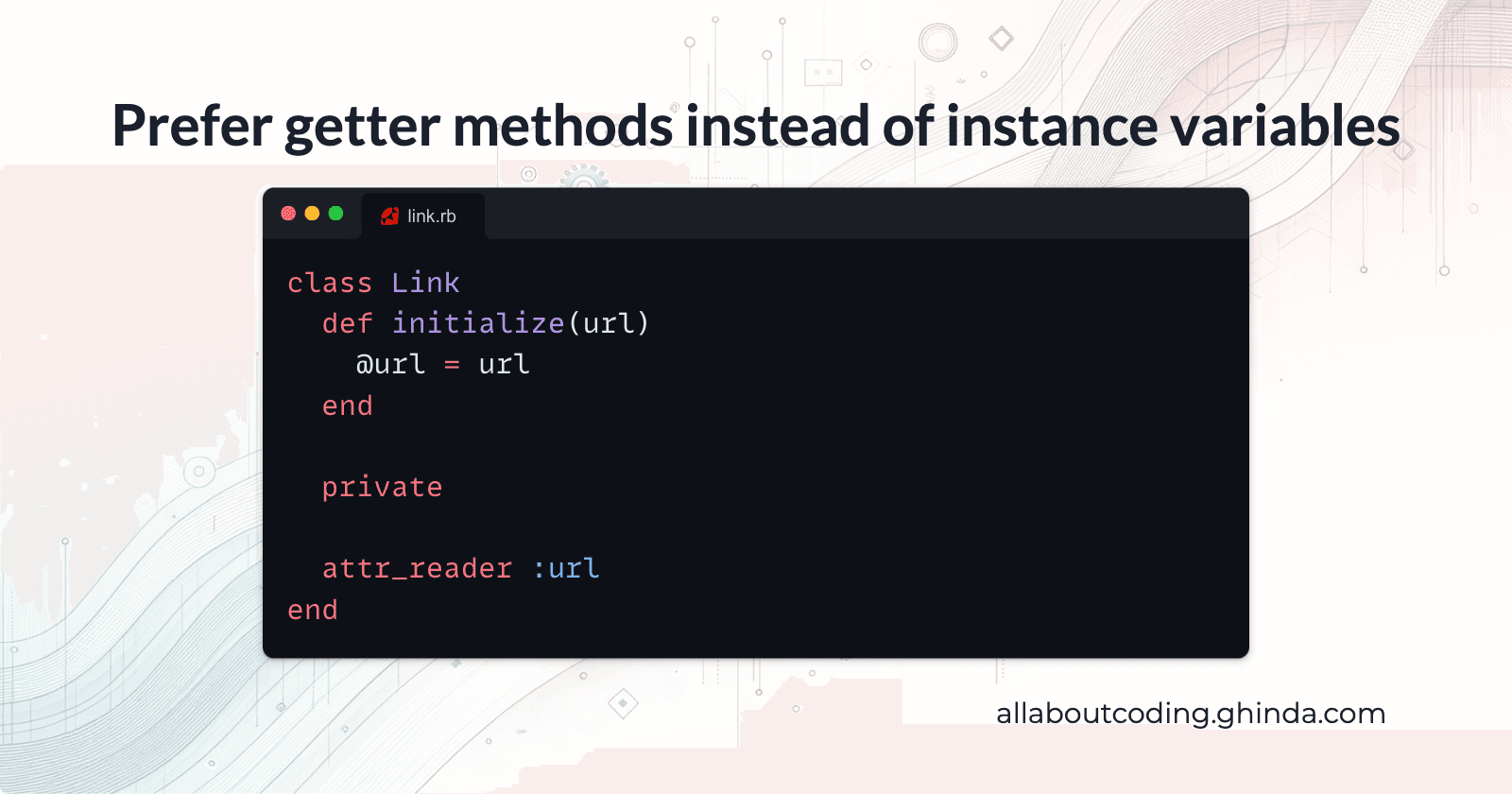 Prefer getter methods instead of instance variables

link.rb

class Link
  def initialize(url)
    @url = url
  end

  private

  attr_reader :url
end

allaboutcoding.ghinda.com